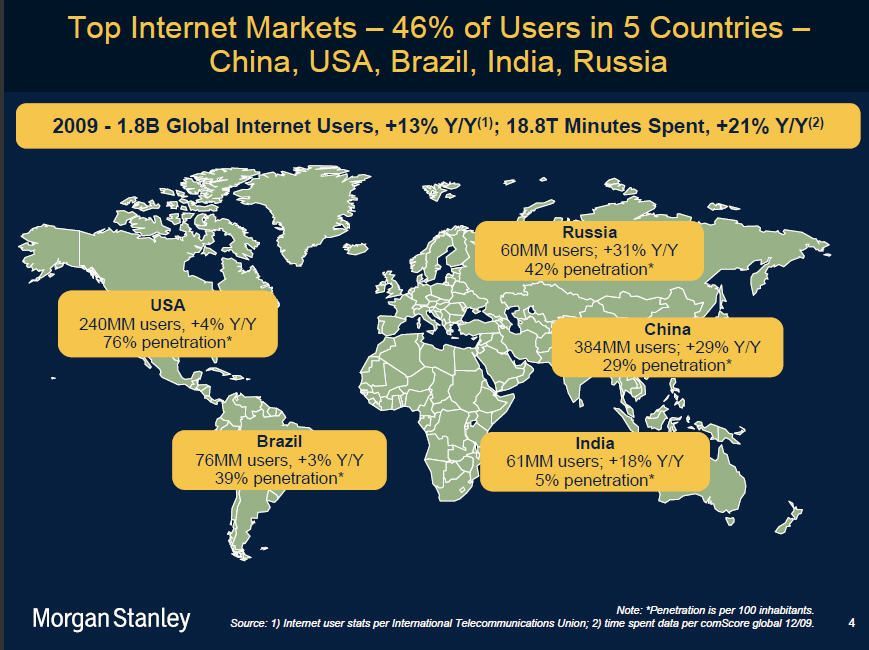 Top Internet Markets – 46% of Users in 5 Countries – China, USA, Brazil, India, Russia

2009 - 1.8B Global Internet Users, +13% Y/Y$^{(1)}$; 18.8T Minutes Spent, +21% Y/Y$^{(2)}$

Russia
60MM users; +31% Y/Y
42% penetration*

USA
240MM users, +4% Y/Y
76% penetration*

China
384MM users; +29% Y/Y
29% penetration*

Brazil
76MM users, +3% Y/Y
39% penetration*

India
61MM users; +18% Y/Y
5% penetration*

Morgan Stanley

Note: *Penetration is per 100 inhabitants.
Source: 1) Internet user stats per International Telecommunications Union; 2) time spent data per comScore global 12/09.

4